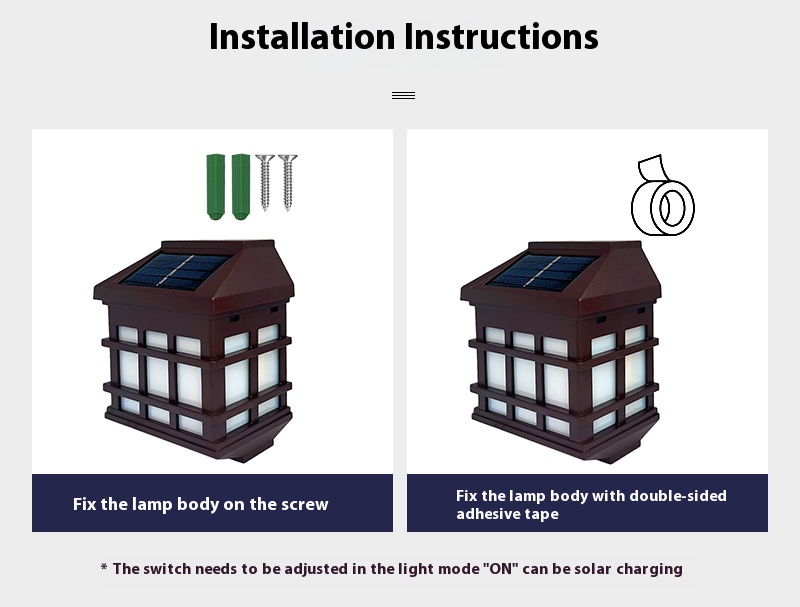 Installation Instructions

Fix the lamp body on the screw

Fix the lamp body with double-sided adhesive tape

* The switch needs to be adjusted in the light mode "ON" can be solar charging